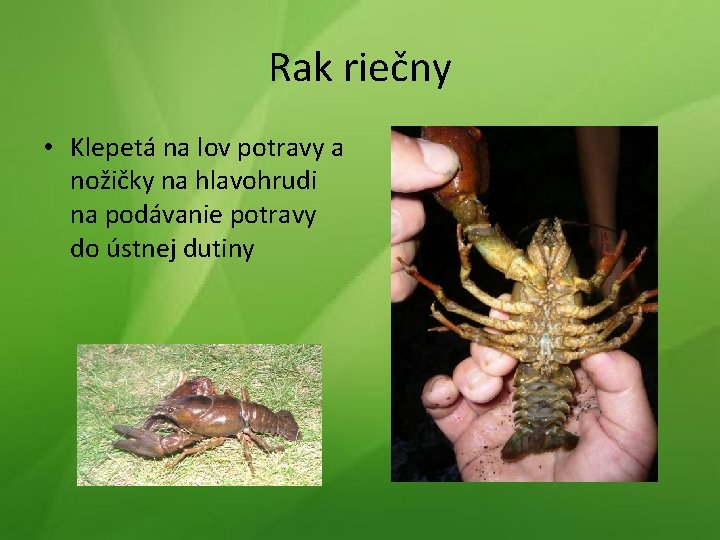 Rak riečny

• Klepetá na lov potravy a nožičky na hlavohrudi na podávanie potravy do ústnej dutiny